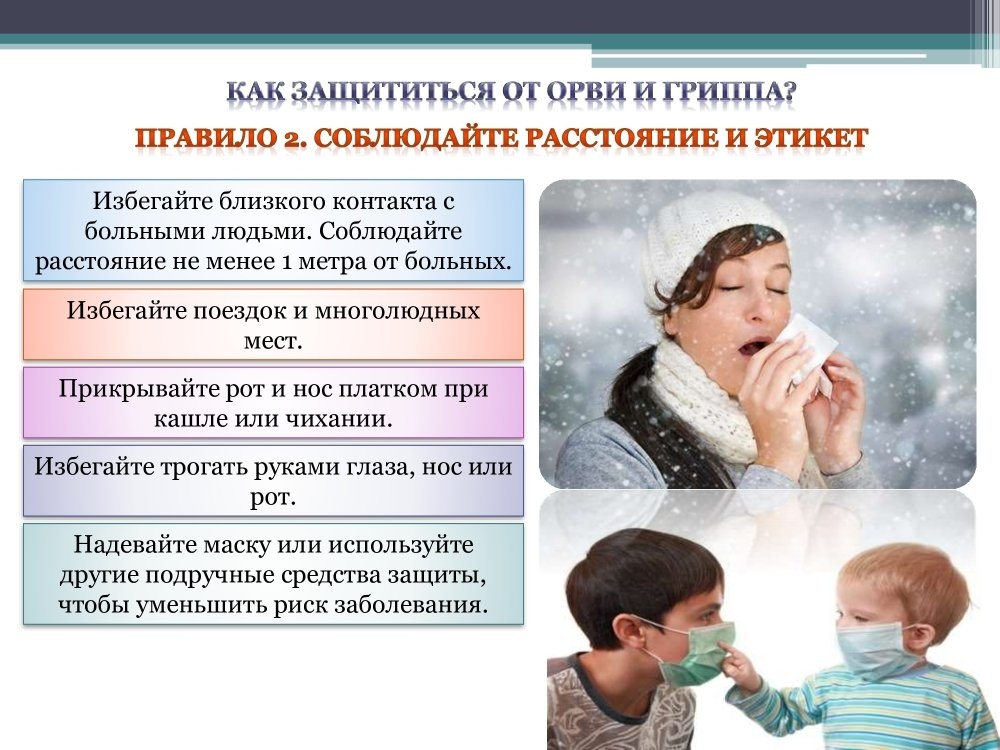 КАК ЗАЩИТИТЬСЯ ОТ ОРВИ И ГРИППА?

ПРАВИЛО 2. СОБЛЮДАЙТЕ РАССТОЯНИЕ И ЭТИКЕТ

Избегайте близкого контакта с больными людьми. Соблюдайте расстояние не менее 1 метра от больных.

Избегайте поездок и многолюдных мест.

Прикрывайте рот и нос платком при кашле или чихании.

Избегайте трогать руками глаза, нос или рот.

Надевайте маску или используйте другие подручные средства защиты, чтобы уменьшить риск заболевания.